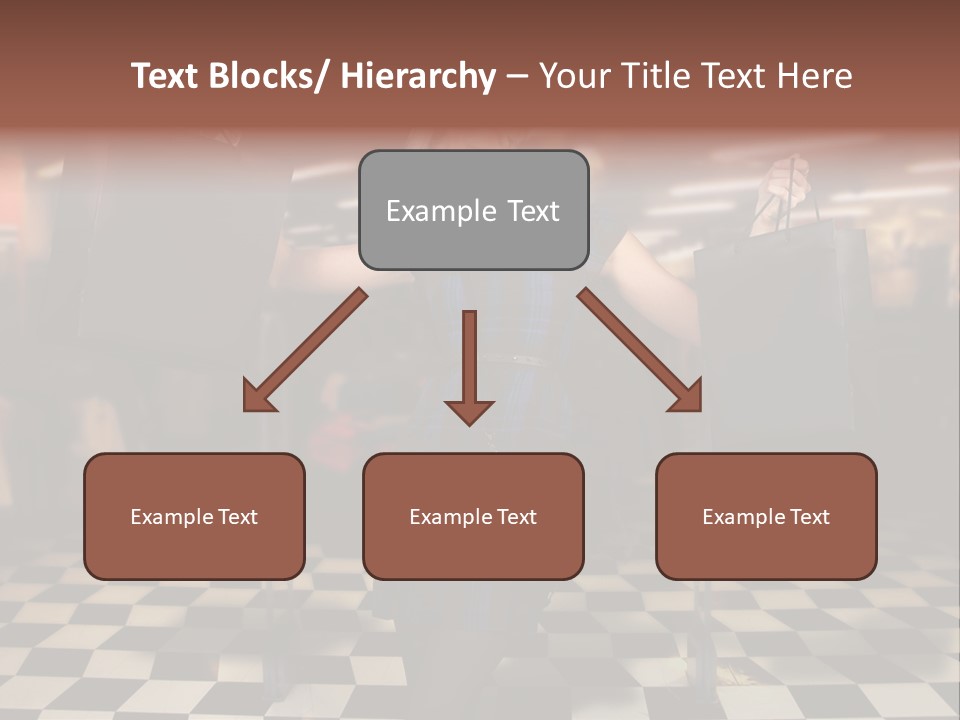 Text Blocks/ Hierarchy – Your Title Text Here

Example Text

Example Text

Example Text

Example Text